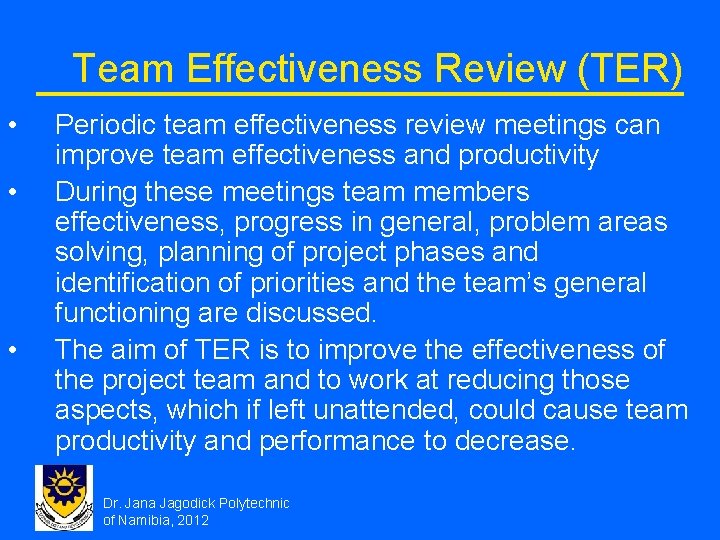 Team Effectiveness Review (TER)

• Periodic team effectiveness review meetings can improve team effectiveness and productivity

• During these meetings team members effectiveness, progress in general, problem areas solving, planning of project phases and identification of priorities and the team's general functioning are discussed.

• The aim of TER is to improve the effectiveness of the project team and to work at reducing those aspects, which if left unattended, could cause team productivity and performance to decrease.

Dr. Jana Jagodick Polytechnic of Namibia, 2012